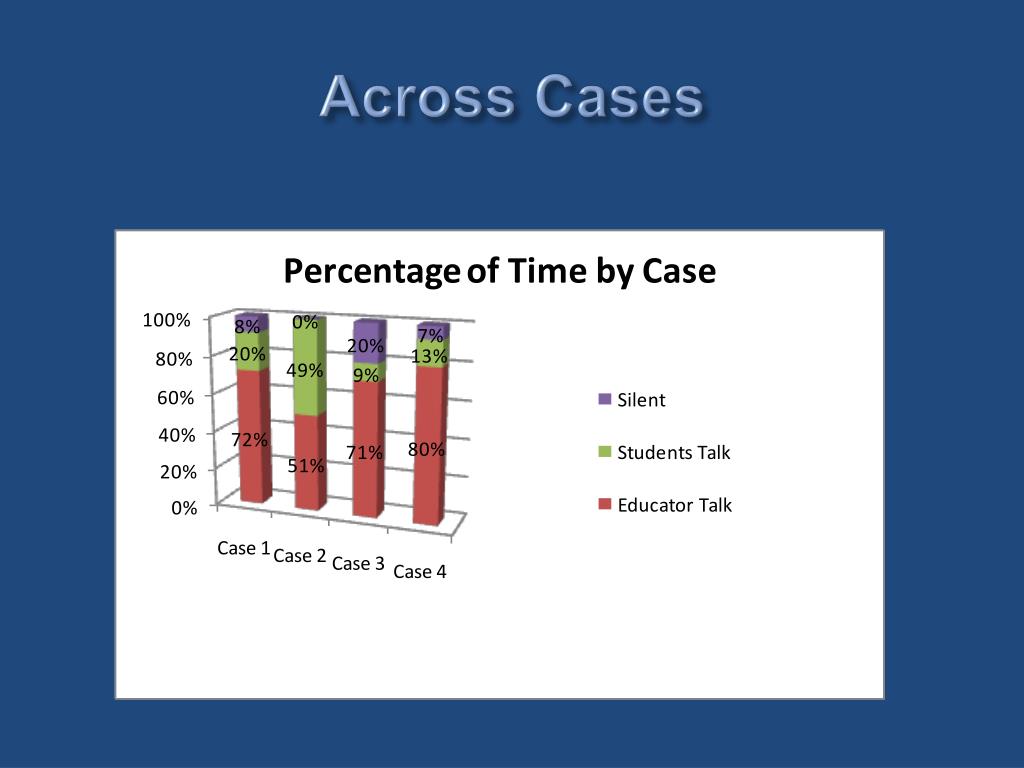 Across Cases

Percentage of Time by Case

100%
80%
60%
40%
20%
0%

8%
20%
72%

0%
49%
51%

20%
9%
71%

7%
13%
80%

Case 1 Case 2 Case 3 Case 4

Silent
Students Talk
Educator Talk